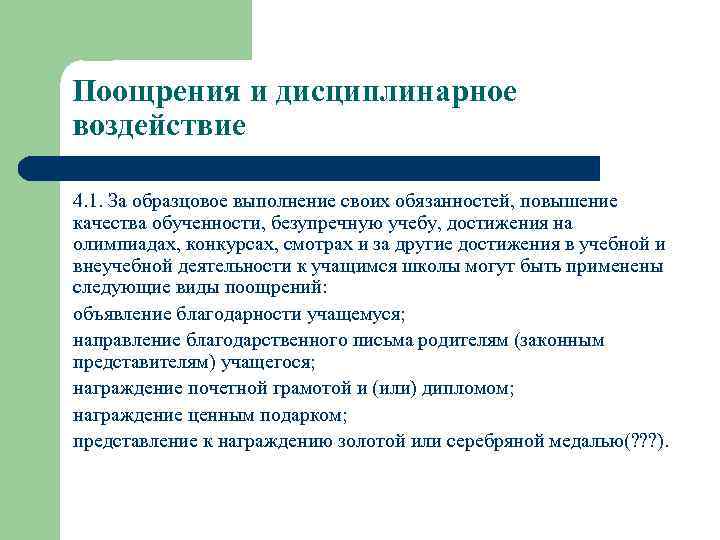 Поощрения и дисциплинарное воздействие

4.1. За образцовое выполнение своих обязанностей, повышение качества обученности, безупречную учебу, достижения на олимпиадах, конкурсах, смотрах и за другие достижения в учебной и внеучебной деятельности к учащимся школы могут быть применены следующие виды поощрений:

объявление благодарности учащемуся;

направление благодарственного письма родителям (законным представителям) учащегося;

награждение почетной грамотой и (или) дипломом;

награждение ценным подарком;

представление к награждению золотой или серебряной медалью(???).